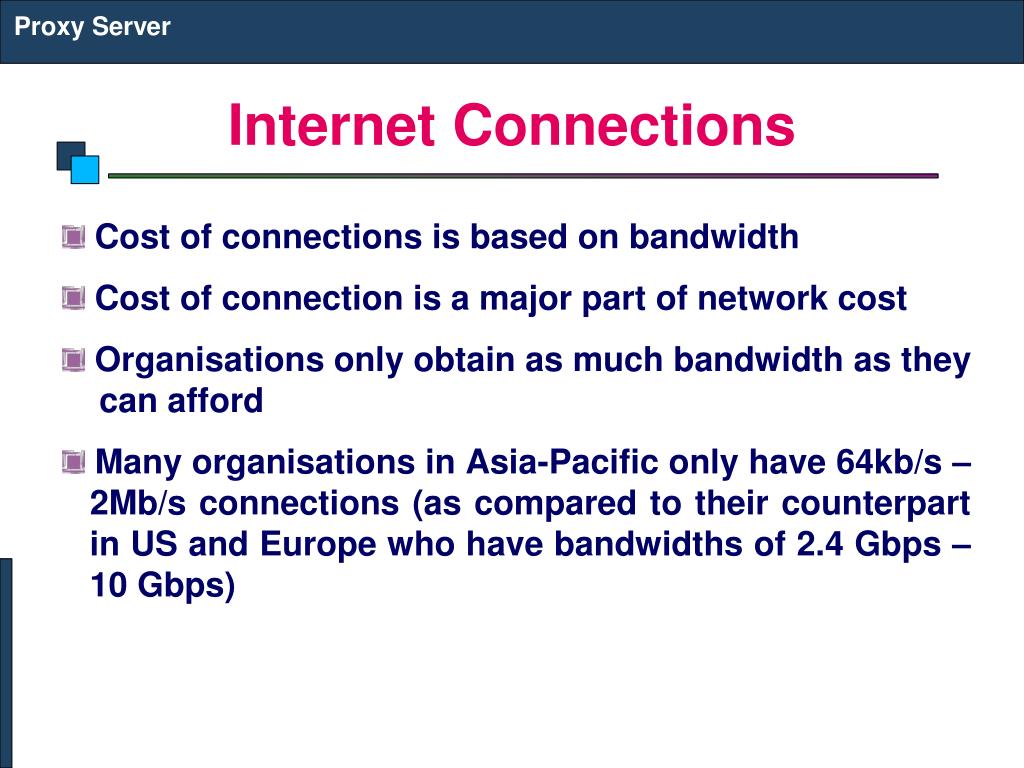 Proxy Server

Internet Connections

Cost of connections is based on bandwidth

Cost of connection is a major part of network cost

Organisations only obtain as much bandwidth as they can afford

Many organisations in Asia-Pacific only have 64kb/s – 2Mb/s connections (as compared to their counterpart in US and Europe who have bandwidths of 2.4 Gbps – 10 Gbps)